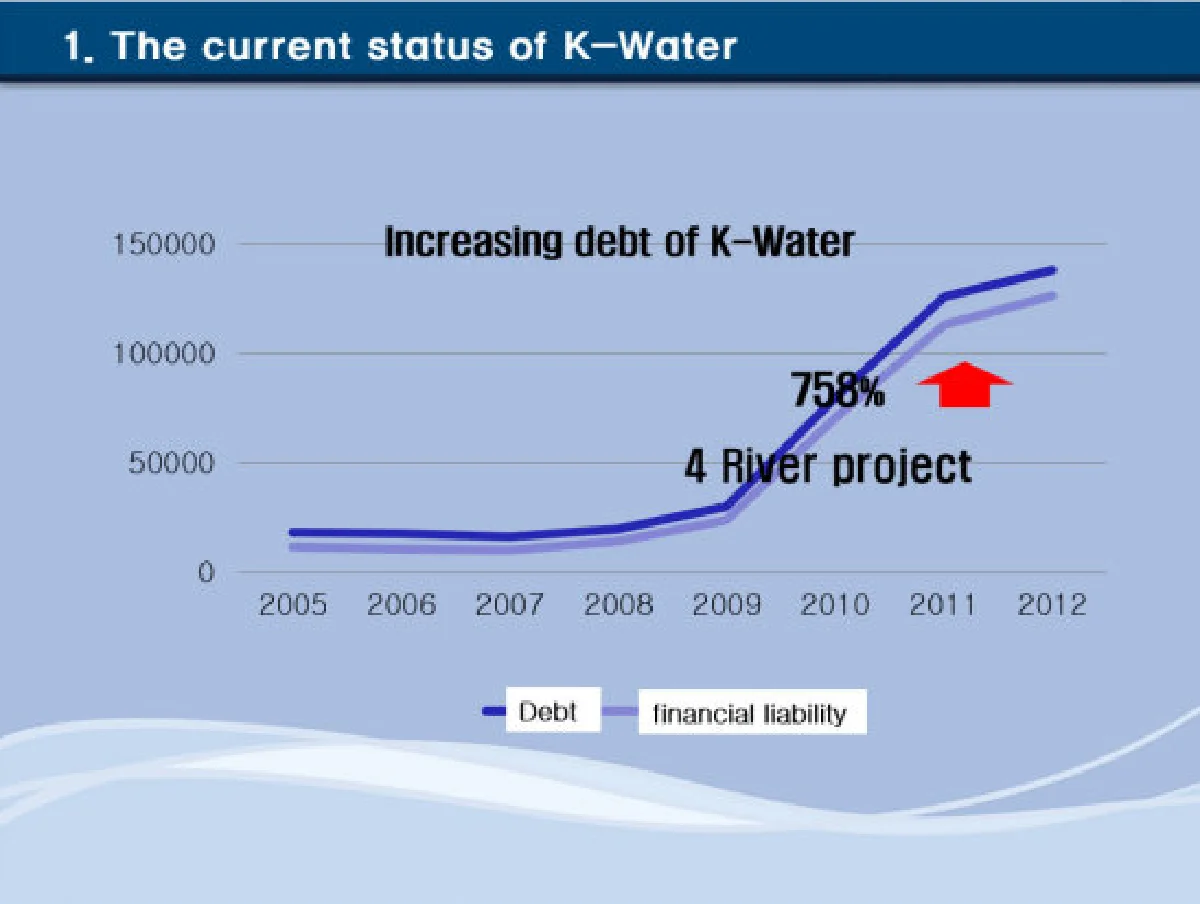 1. The current status of K-Water

Increasing debt of K-Water

150000
100000
50000
0

758%

4 River project

2005 2006 2007 2008 2009 2010 2011 2012

Debt
financial liability